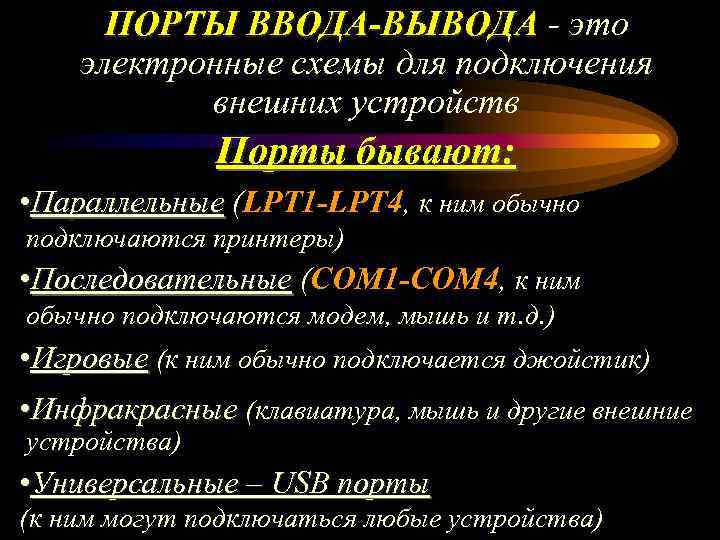 ПОРТЫ ВВОДА-ВЫВОДА - это электронные схемы для подключения внешних устройств

Порты бывают:

•Параллельные (LPT1-LPT4, к ним обычно подключаются принтеры)

•Последовательные (COM1-COM4, к ним обычно подключаются модем, мышь и т.д.)

•Игровые (к ним обычно подключается джойстик)

•Инфракрасные (клавиатура, мышь и другие внешние устройства)

•Универсальные – USB порты (к ним могут подключаться любые устройства)